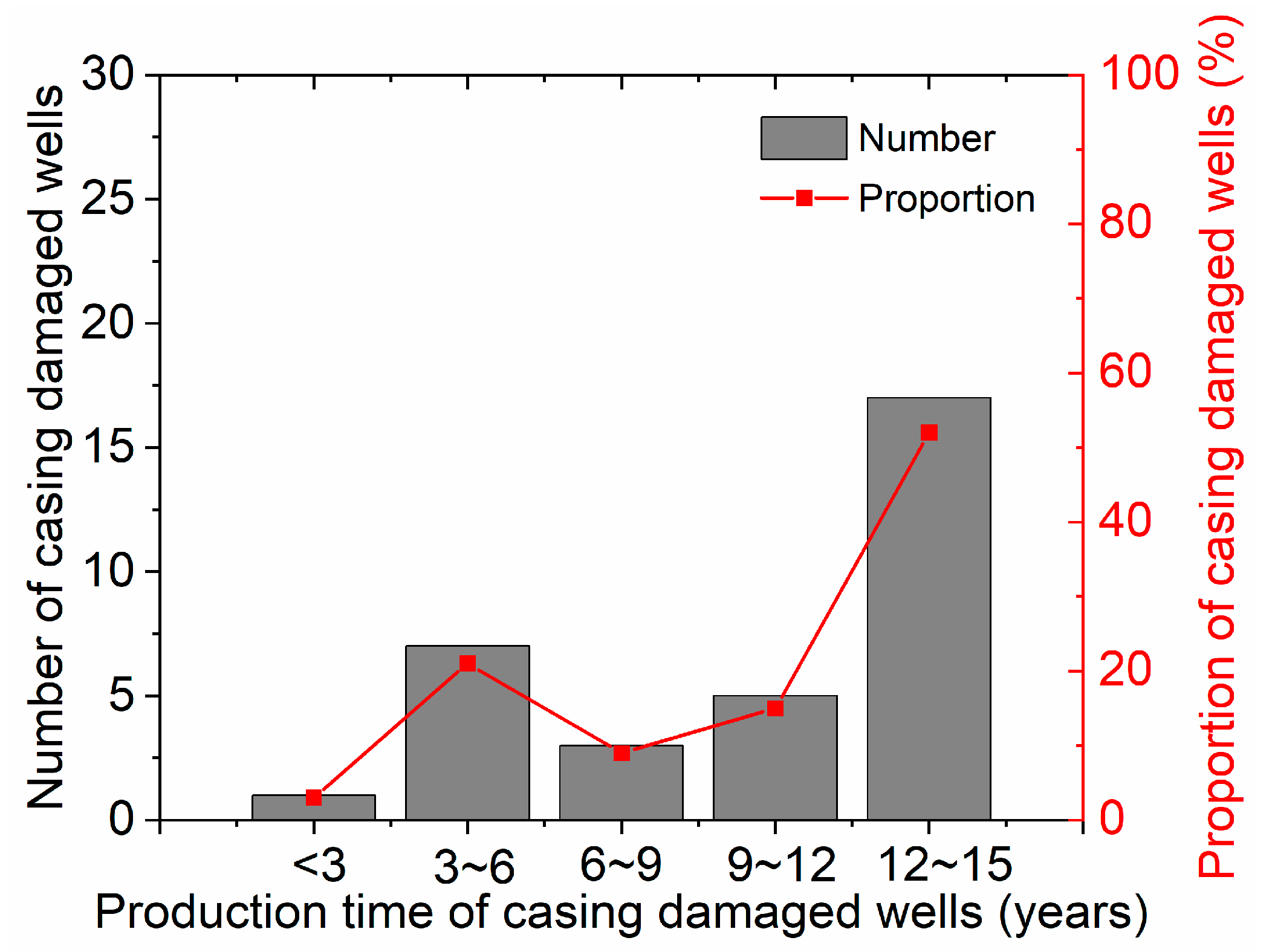 Number of casing damaged wells

30
25
20
15
10
5
0

Number
Proportion

100
80
60
40
20
0

Proportion of casing damaged wells (%)

<3
3~6
6~9
9~12
12~15

Production time of casing damaged wells (years)